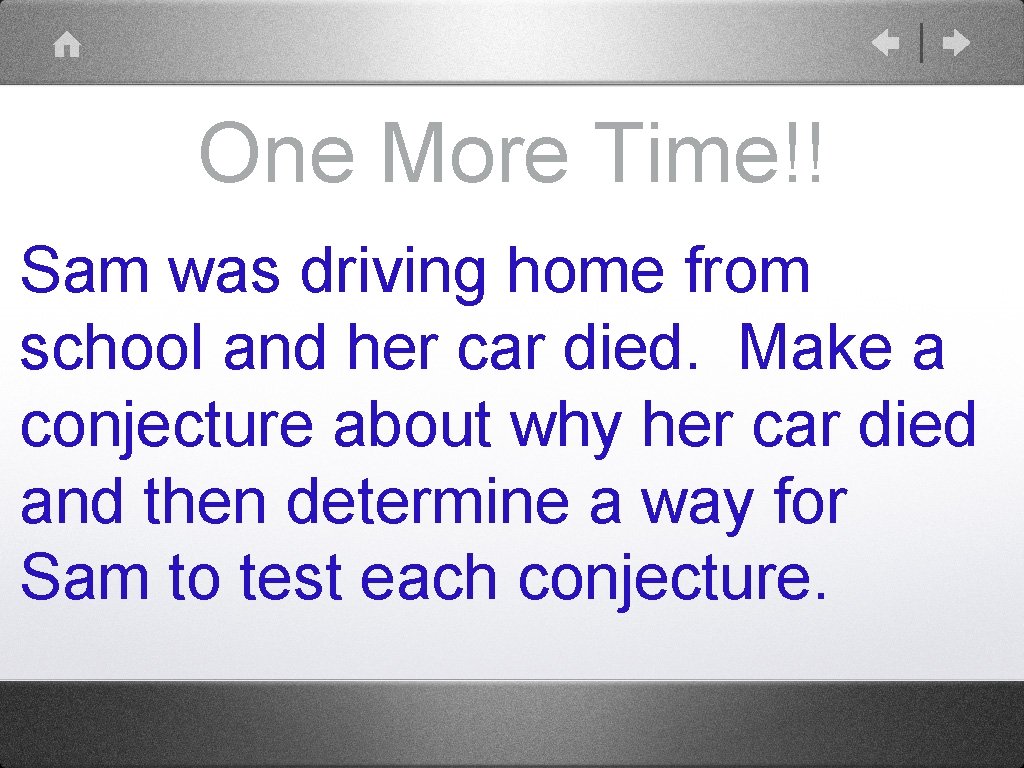 One More Time!!

Sam was driving home from school and her car died. Make a conjecture about why her car died and then determine a way for Sam to test each conjecture.